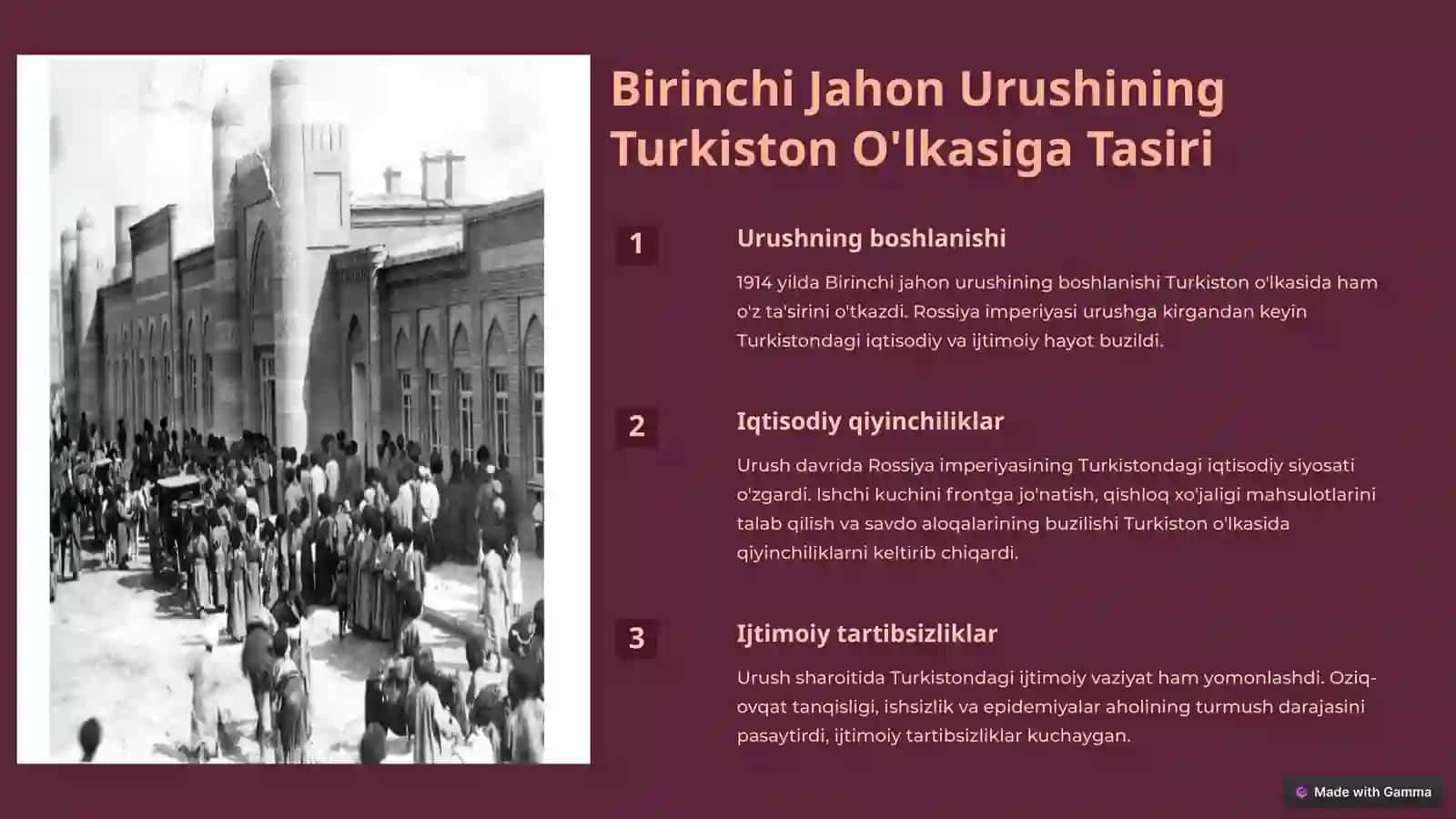 Birinchi Jahon Urushining Turkiston O'lkasiga Tasiri

1

Urushning boshlanishi

1914 yilda Birinchi jahon urushining boshlanishi Turkiston o'lkasida ham o'z ta'sirini o'tkazdi. Rossiya imperiyasi urushga kirgandan keyin Turkistondagi iqtisodiy va ijtimoiy hayot buzildi.

2

Iqtisodiy qiyinchiliklar

Urush davrida Rossiya imperiyasining Turkistondagi iqtisodiy siyosati o'zgardi. Ishchi kuchini frontga jo'natish, qishloq xo'jaligi mahsulotlarini talab qilish va savdo aloqalarining buzilishi Turkiston o'lkasida qiyinchiliklarni keltirib chiqardi.

3

Ijtimoiy tartibsizliklar

Urush sharoitida Turkistondagi ijtimoiy vaziyat ham yomonlashdi. Oziq-ovqat tanqisligi, ishsizlik va epidemiyalar aholining turmush darajasini pasaytirdi, ijtimoiy tartibsizliklar kuchaygan.

Made with Gamma